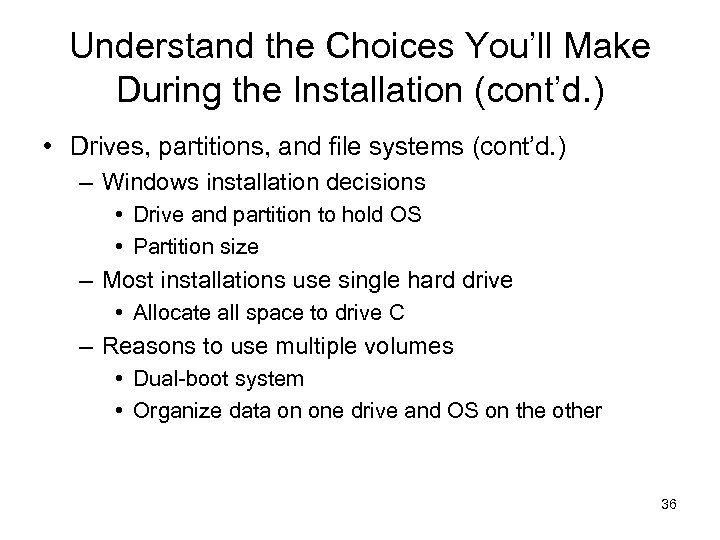 Understand the Choices You'll Make During the Installation (cont'd.)

• Drives, partitions, and file systems (cont'd.)
– Windows installation decisions
• Drive and partition to hold OS
• Partition size
– Most installations use single hard drive
• Allocate all space to drive C
– Reasons to use multiple volumes
• Dual-boot system
• Organize data on one drive and OS on the other

36